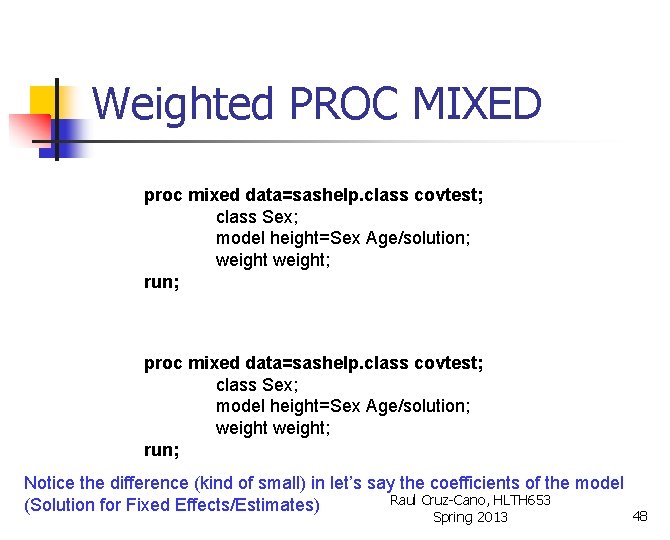 Weighted PROC MIXED

proc mixed data=sashelp.class covtest;
class Sex;
model height=Sex Age/solution;
weight weight;
run;

proc mixed data=sashelp.class covtest;
class Sex;
model height=Sex Age/solution;
weight weight;
run;

Notice the difference (kind of small) in let's say the coefficients of the model (Solution for Fixed Effects/Estimates)

Raul Cruz-Cano, HLTH653 Spring 2013

48